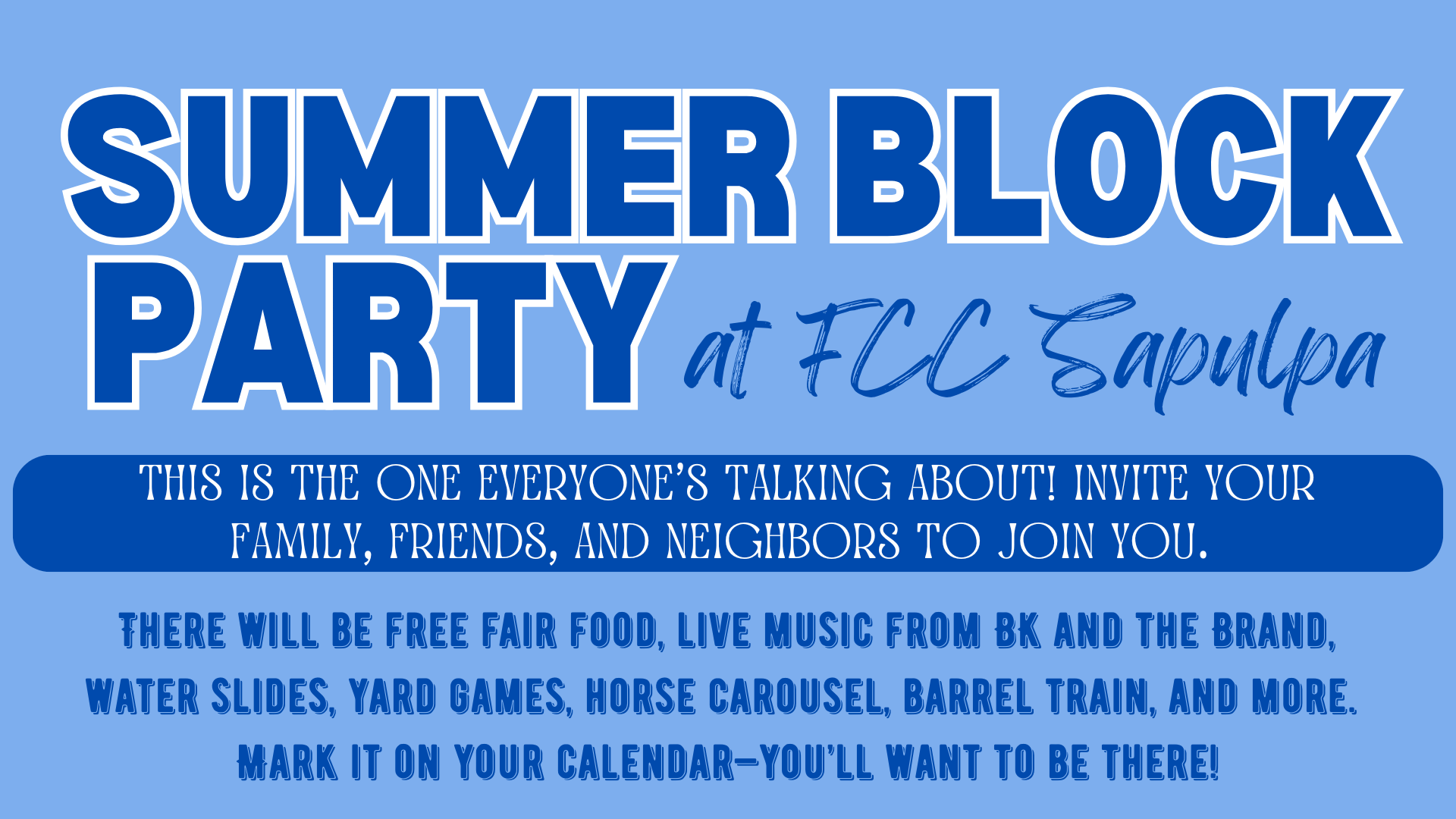 SUMMER BLOCK PARTY at FCC Sapulpa

THIS IS THE ONE EVERYONE'S TALKING ABOUT! INVITE YOUR FAMILY, FRIENDS, AND NEIGHBORS TO JOIN YOU.

THERE WILL BE FREE FAIR FOOD, LIVE MUSIC FROM BK AND THE BRAND, WATER SLIDES, YARD GAMES, HORSE CAROUSEL, BARREL TRAIN, AND MORE. MARK IT ON YOUR CALENDAR—YOU'LL WANT TO BE THERE!